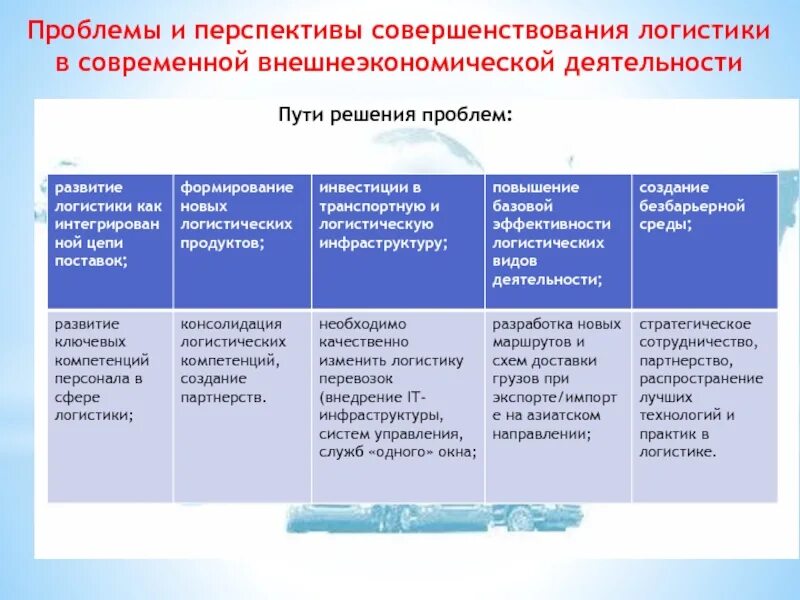 Проблемы и перспективы совершенствования логистики в современной внешнеэкономической деятельности

Пути решения проблем:

| развитие логистики как интегрированной цепи поставок; | формирование новых логистических продуктов; | инвестиции в транспортную и логистическую инфраструктуру; | повышение базовой эффективности логистических видов деятельности; | создание безбарьерной среды; |
|---|---|---|---|---|
| развитие ключевых компетенций персонала в сфере логистики; | консолидация логистических компетенций, создание партнерств. | необходимо качественно изменить логистику перевозок (внедрение IT-инфраструктуры, систем управления, служб «одного» окна; | разработка новых маршрутов и схем доставки грузов при экспорте/импорте на азиатском направлении; | стратегическое сотрудничество, партнерство, распространение лучших технологий и практик в логистике. |